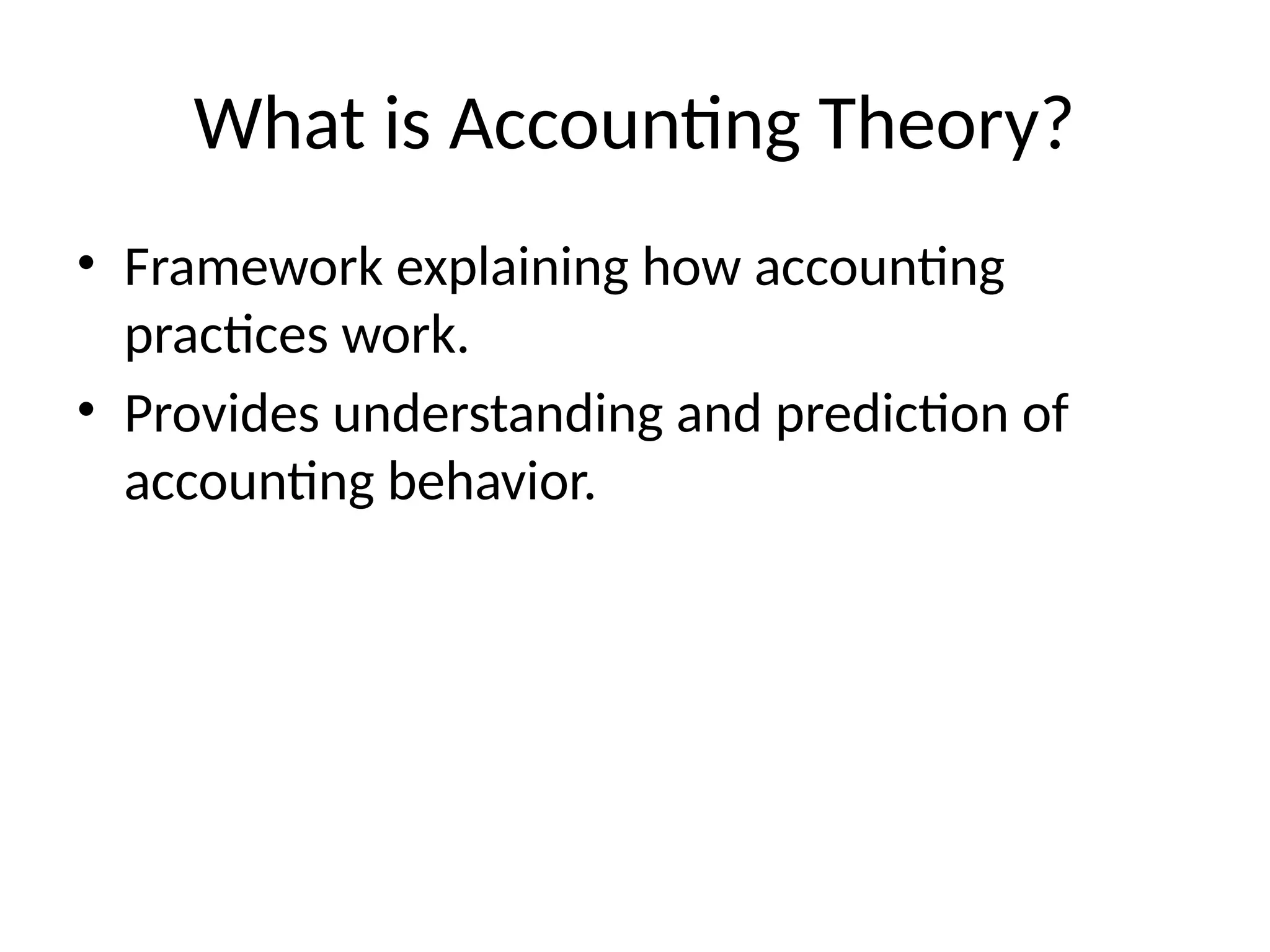 What is Accounting Theory?

• Framework explaining how accounting practices work.
• Provides understanding and prediction of accounting behavior.